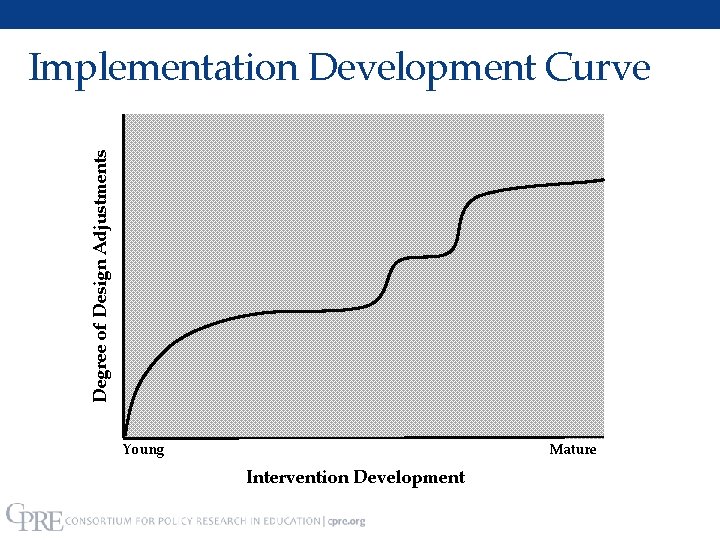 Implementation Development Curve

Degree of Design Adjustments

Young

Mature

Intervention Development

CPRE CONSORTIUM FOR POLICY RESEARCH IN EDUCATION | cpre.org